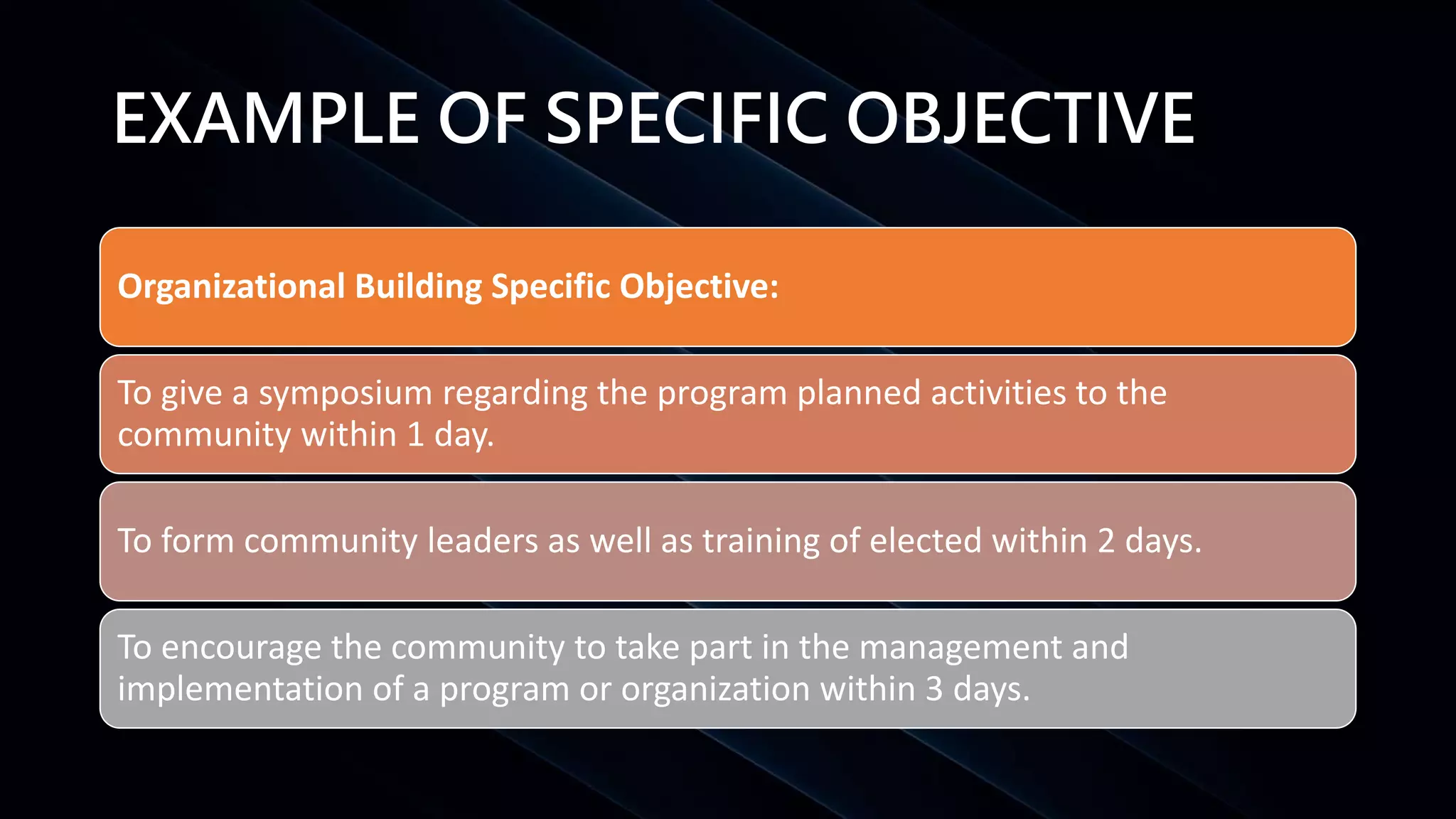 EXAMPLE OF SPECIFIC OBJECTIVE

Organizational Building Specific Objective:

To give a symposium regarding the program planned activities to the community within 1 day.

To form community leaders as well as training of elected within 2 days.

To encourage the community to take part in the management and implementation of a program or organization within 3 days.